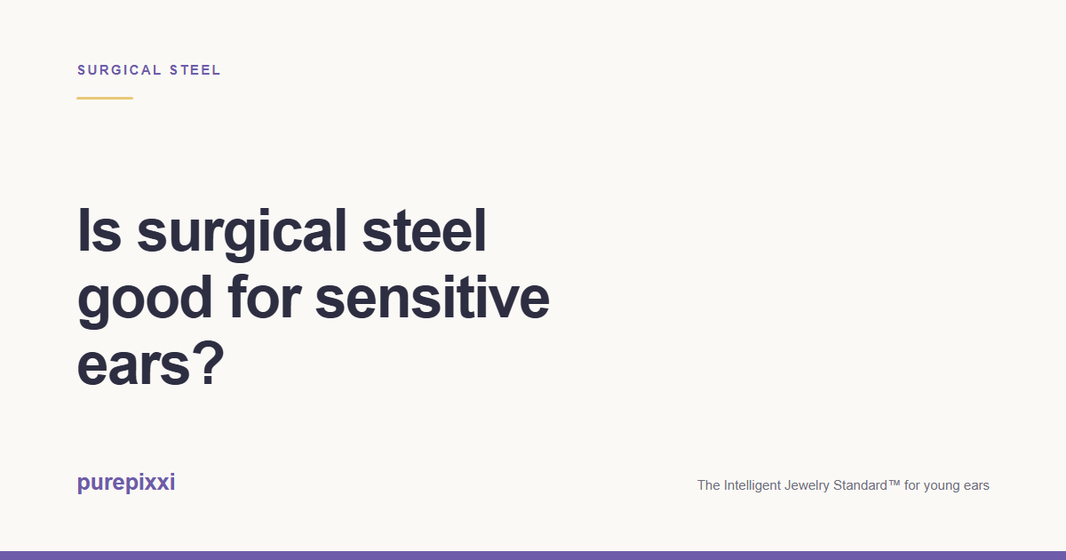 SURGICAL STEEL

Is surgical steel good for sensitive ears?

purepixxi

The Intelligent Jewelry Standard™ for young ears